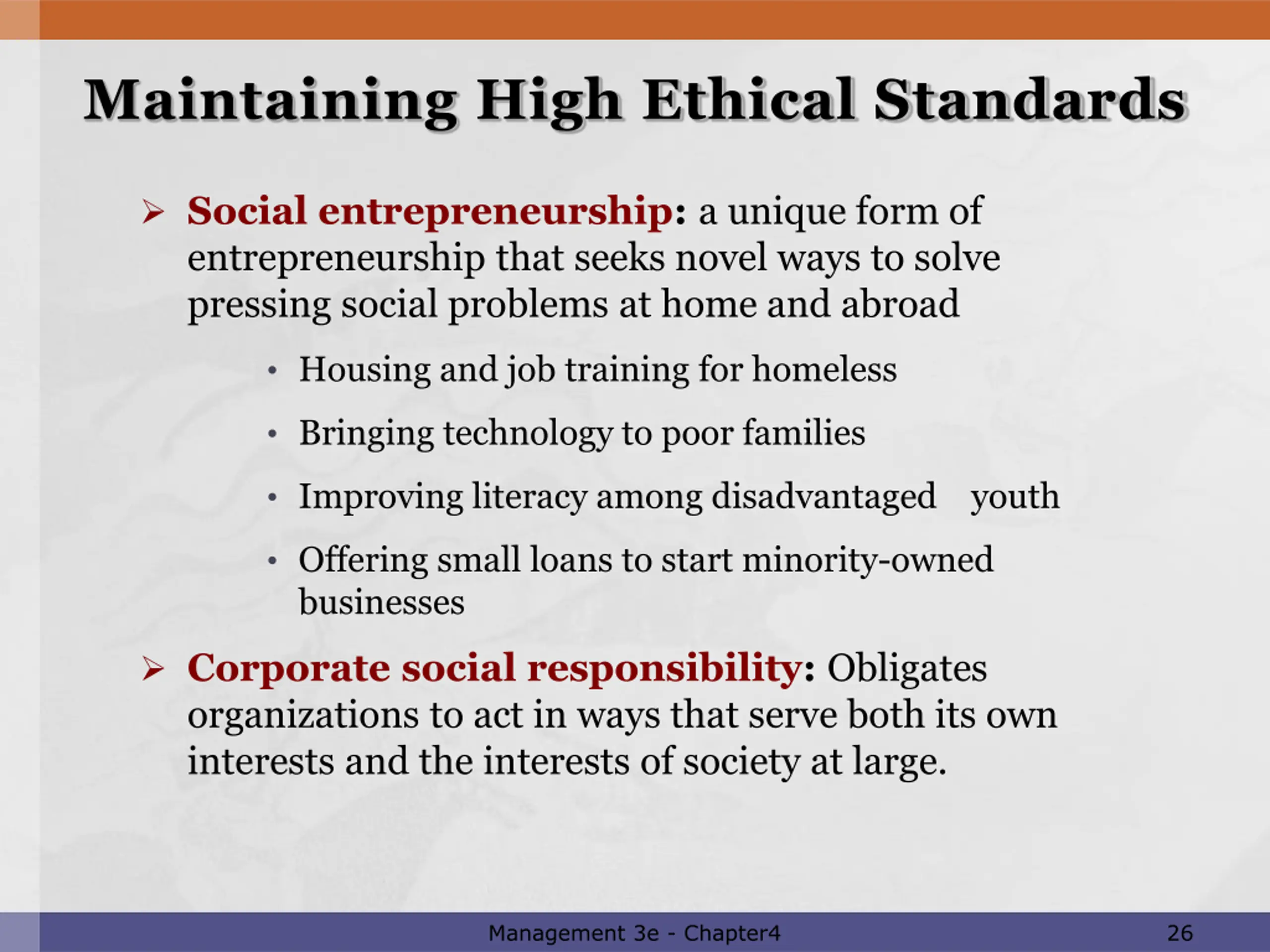 Maintaining High Ethical Standards

➢ Social entrepreneurship: a unique form of entrepreneurship that seeks novel ways to solve pressing social problems at home and abroad

• Housing and job training for homeless
• Bringing technology to poor families
• Improving literacy among disadvantaged youth
• Offering small loans to start minority-owned businesses

➢ Corporate social responsibility: Obligates organizations to act in ways that serve both its own interests and the interests of society at large.

Management 3e - Chapter4

26